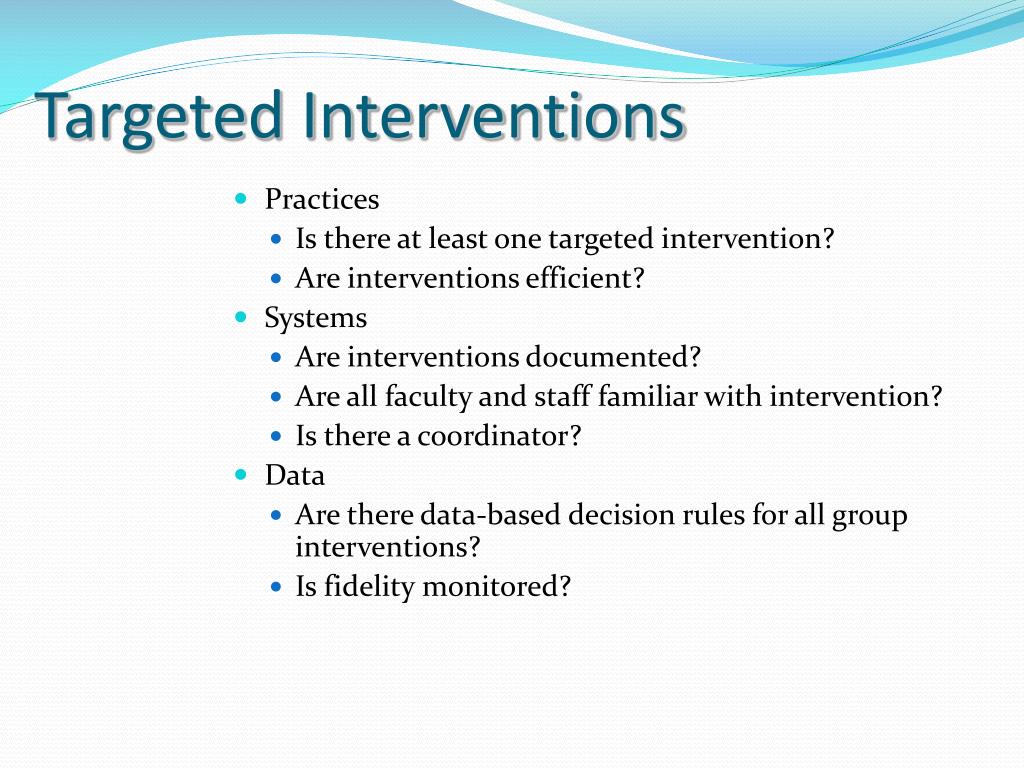 Targeted Interventions

- Practices
  - Is there at least one targeted intervention?
  - Are interventions efficient?
- Systems
  - Are interventions documented?
  - Are all faculty and staff familiar with intervention?
  - Is there a coordinator?
- Data
  - Are there data-based decision rules for all group interventions?
  - Is fidelity monitored?